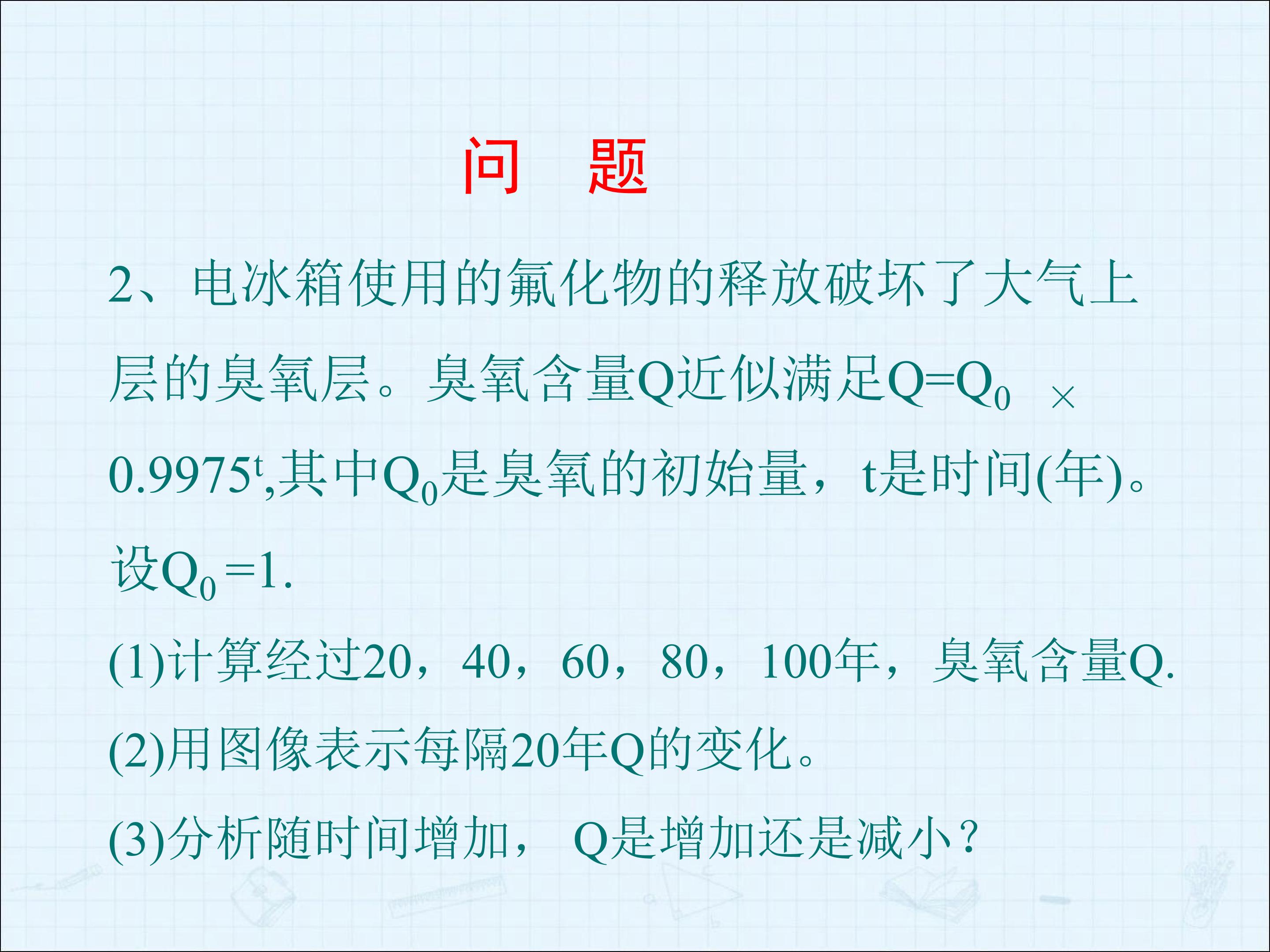 问　题

2、电冰箱使用的氟化物的释放破坏了大气上层的臭氧层。臭氧含量Q近似满足$Q=Q_0 \times 0.9975^t$,其中$Q_0$是臭氧的初始量，t是时间(年)。设$Q_0=1$.

(1)计算经过20，40，60，80，100年，臭氧含量Q.

(2)用图像表示每隔20年Q的变化。

(3)分析随时间增加， Q是增加还是减小？